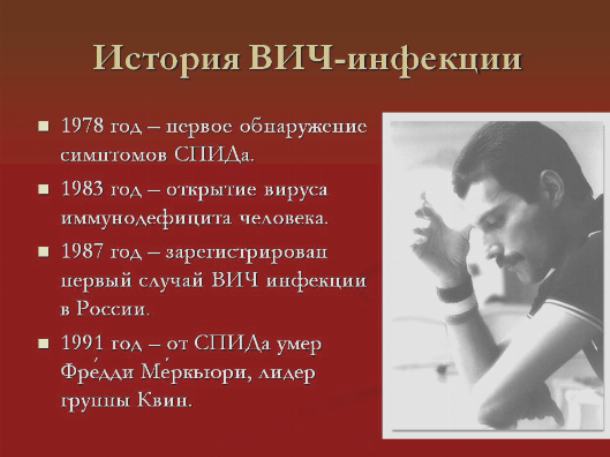 История ВИЧ-инфекции

■ 1978 год – первое обнаружение симптомов СПИДа.

■ 1983 год – открытие вируса иммунодефицита человека.

■ 1987 год – зарегистрирован первый случай ВИЧ инфекции в России.

■ 1991 год – от СПИДа умер Фре́дди Ме́ркьюри, лидер группы Квин.